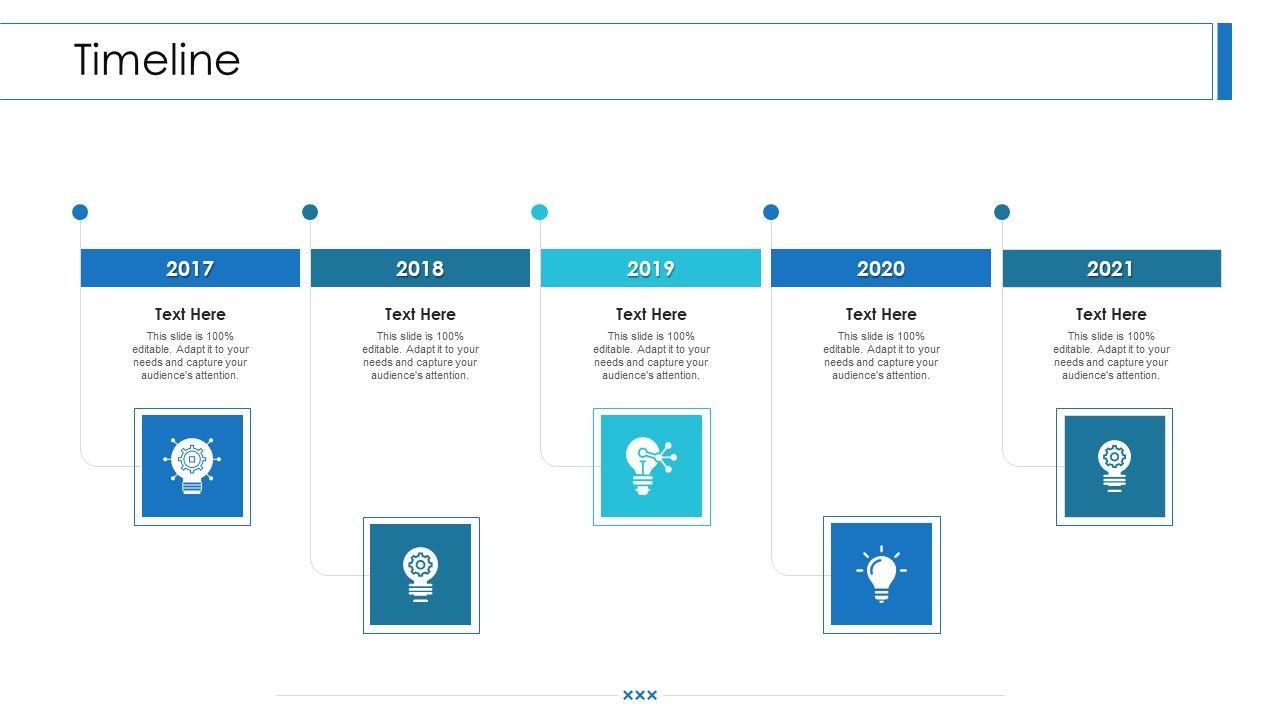 Timeline

2017

Text Here

This slide is 100% editable. Adapt it to your needs and capture your audience's attention.

2018

Text Here

This slide is 100% editable. Adapt it to your needs and capture your audience's attention.

2019

Text Here

This slide is 100% editable. Adapt it to your needs and capture your audience's attention.

2020

Text Here

This slide is 100% editable. Adapt it to your needs and capture your audience's attention.

2021

Text Here

This slide is 100% editable. Adapt it to your needs and capture your audience's attention.

xxx